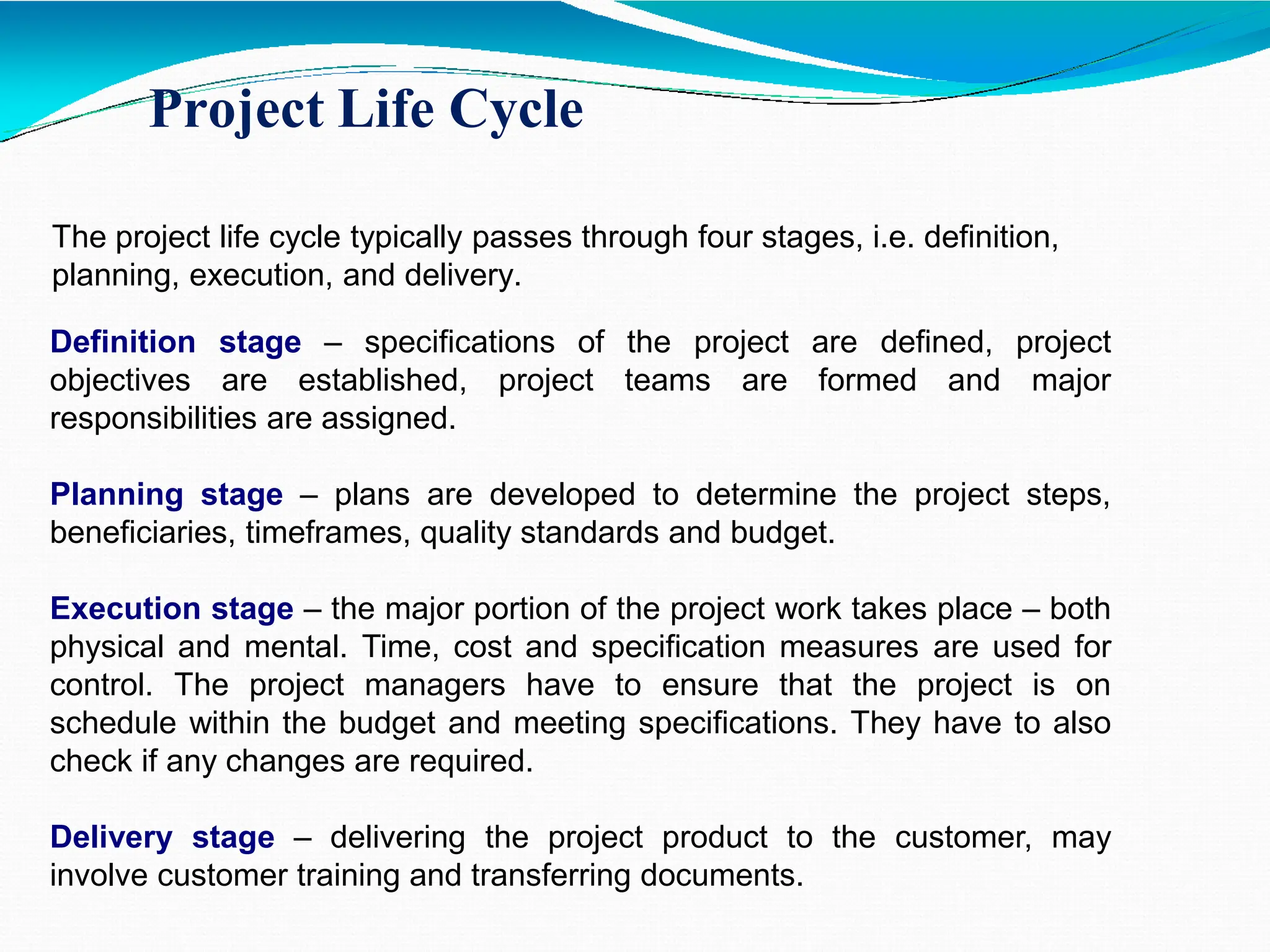 Project Life Cycle

The project life cycle typically passes through four stages, i.e. definition, planning, execution, and delivery.

Definition stage – specifications of the project are defined, project objectives are established, project teams are formed and major responsibilities are assigned.

Planning stage – plans are developed to determine the project steps, beneficiaries, timeframes, quality standards and budget.

Execution stage – the major portion of the project work takes place – both physical and mental. Time, cost and specification measures are used for control. The project managers have to ensure that the project is on schedule within the budget and meeting specifications. They have to also check if any changes are required.

Delivery stage – delivering the project product to the customer, may involve customer training and transferring documents.